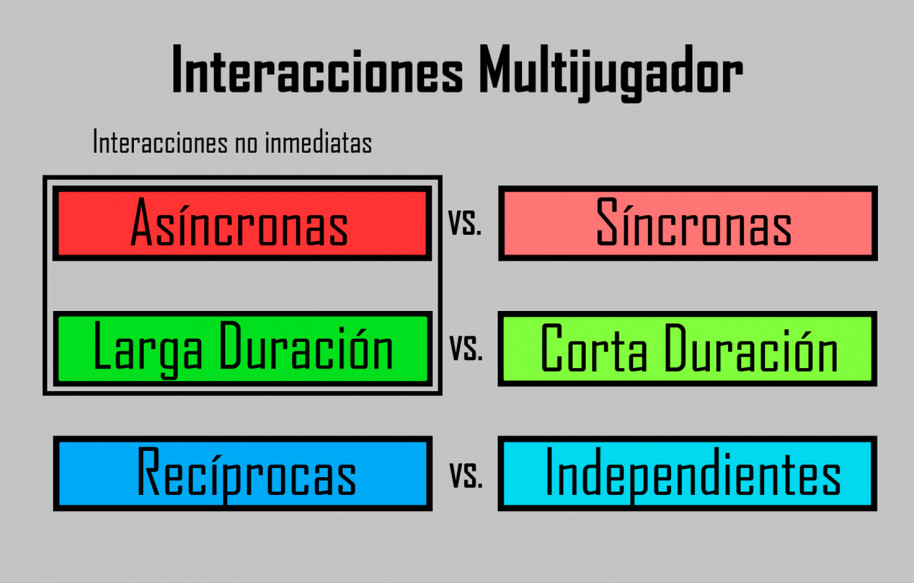 Interacciones Multijugador

Interacciones no inmediatas

Asíncronas vs. Síncronas

Larga Duración vs. Corta Duración

Recíprocas vs. Independientes